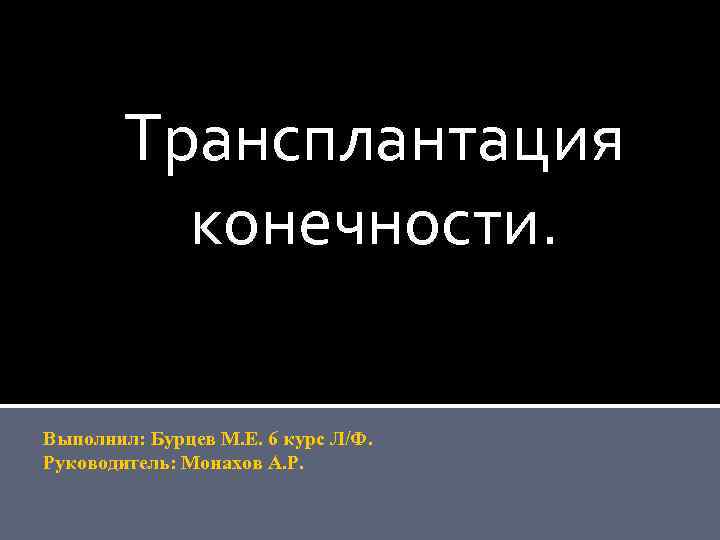 Трансплантация конечности.

Выполнил: Бурцев М.Е. 6 курс Л/Ф.
Руководитель: Монахов А.Р.